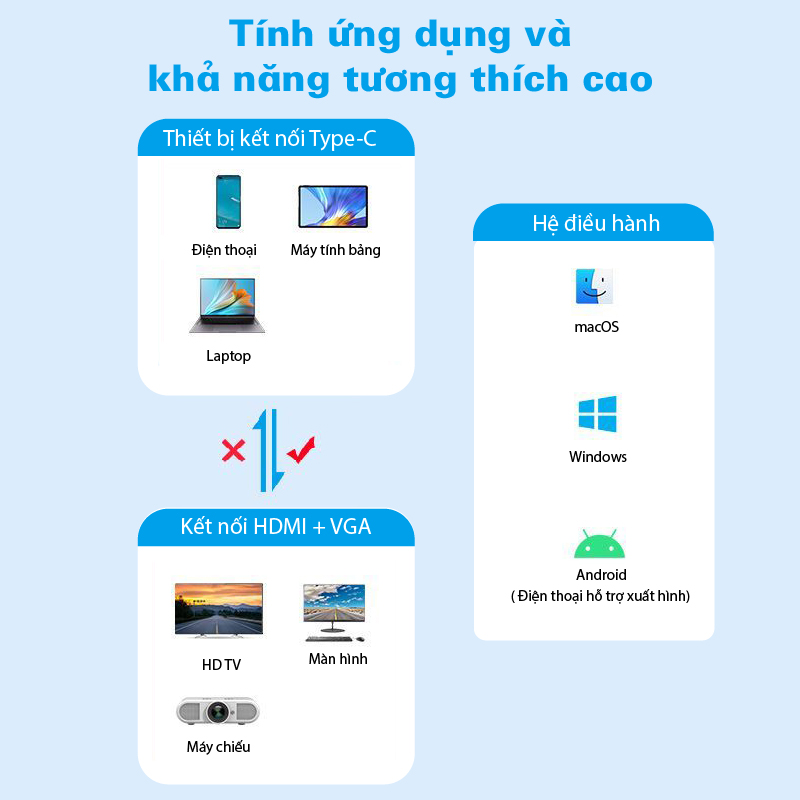 Tính ứng dụng và khả năng tương thích cao

Thiết bị kết nối Type-C

Điện thoại

Máy tính bảng

Laptop

Kết nối HDMI + VGA

HD TV

Màn hình

Máy chiếu

Hệ điều hành

macOS

Windows

Android
( Điện thoại hỗ trợ xuất hình)